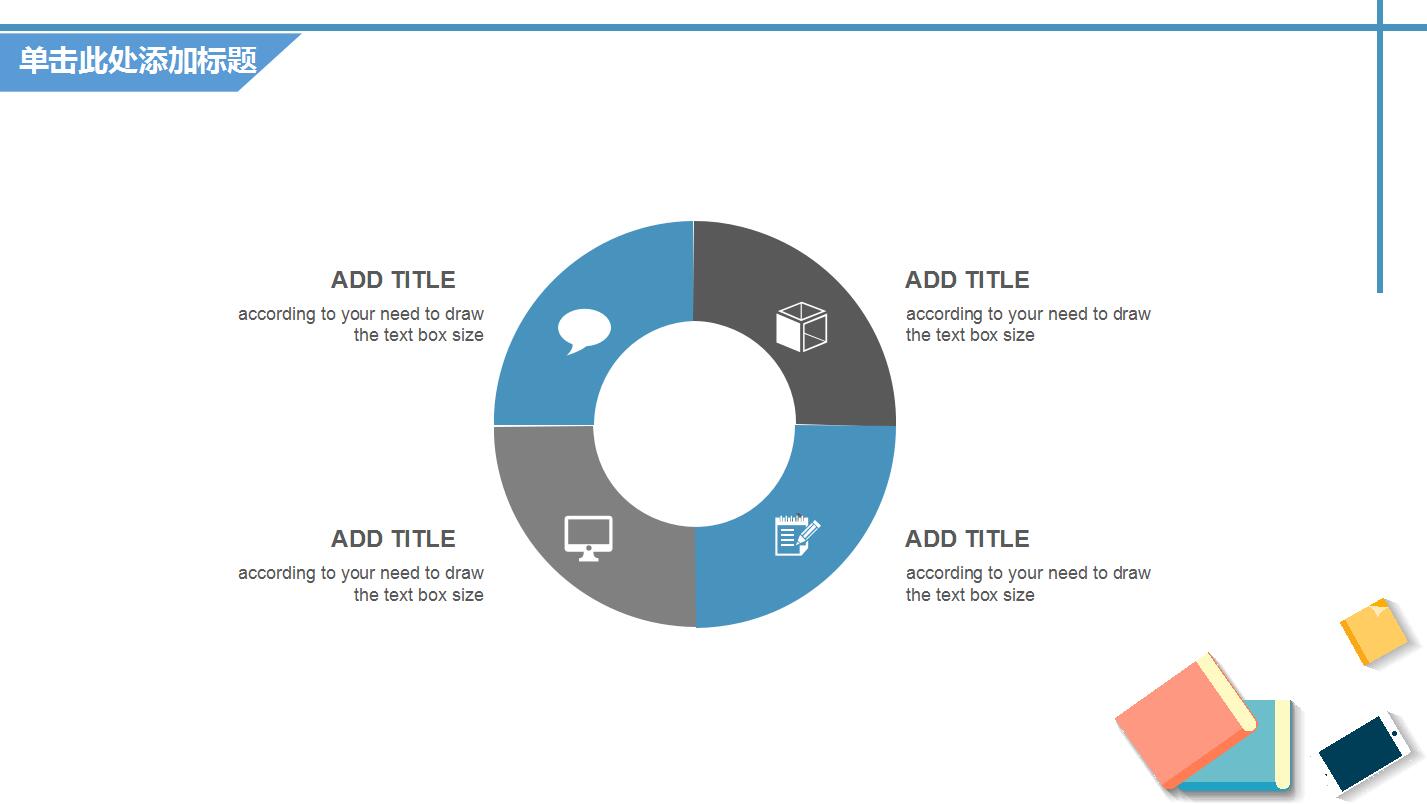 单击此处添加标题

ADD TITLE
according to your need to draw the text box size

ADD TITLE
according to your need to draw the text box size

ADD TITLE
according to your need to draw the text box size

ADD TITLE
according to your need to draw the text box size